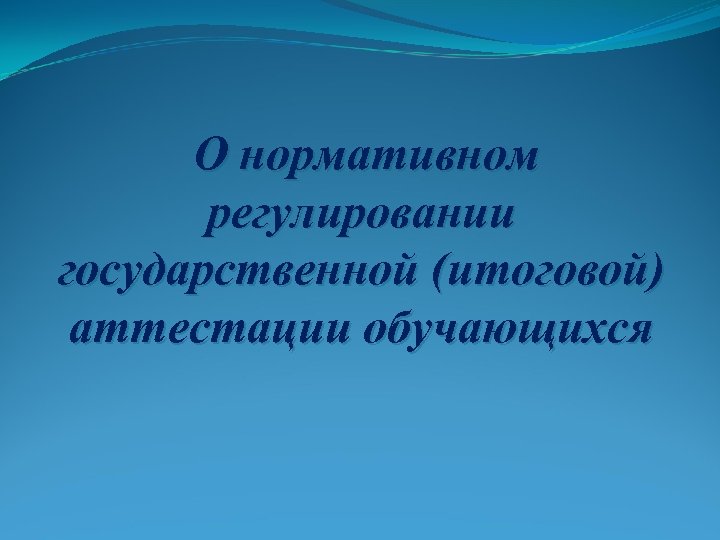 О нормативном регулировании государственной (итоговой) аттестации обучающихся